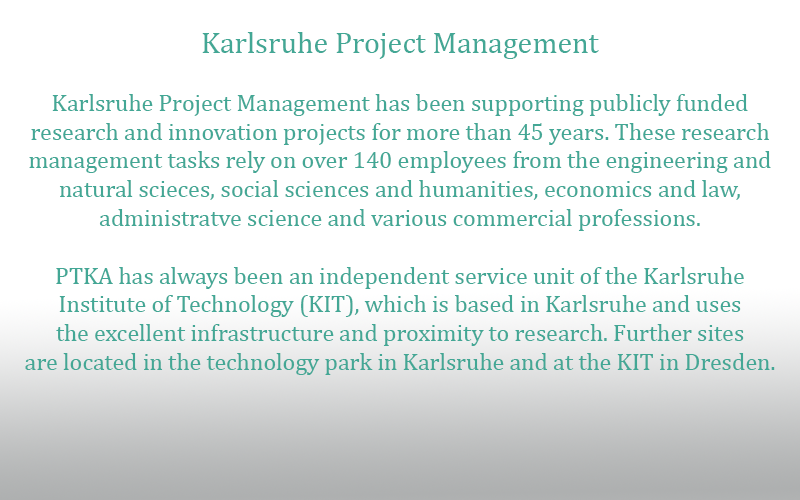 Karlsruhe Project Management

Karlsruhe Project Management has been supporting publicly funded research and innovation projects for more than 45 years. These research management tasks rely on over 140 employees from the engineering and natural scieces, social sciences and humanities, economics and law, administratve science and various commercial professions.

PTKA has always been an independent service unit of the Karlsruhe Institute of Technology (KIT), which is based in Karlsruhe and uses the excellent infrastructure and proximity to research. Further sites are located in the technology park in Karlsruhe and at the KIT in Dresden.